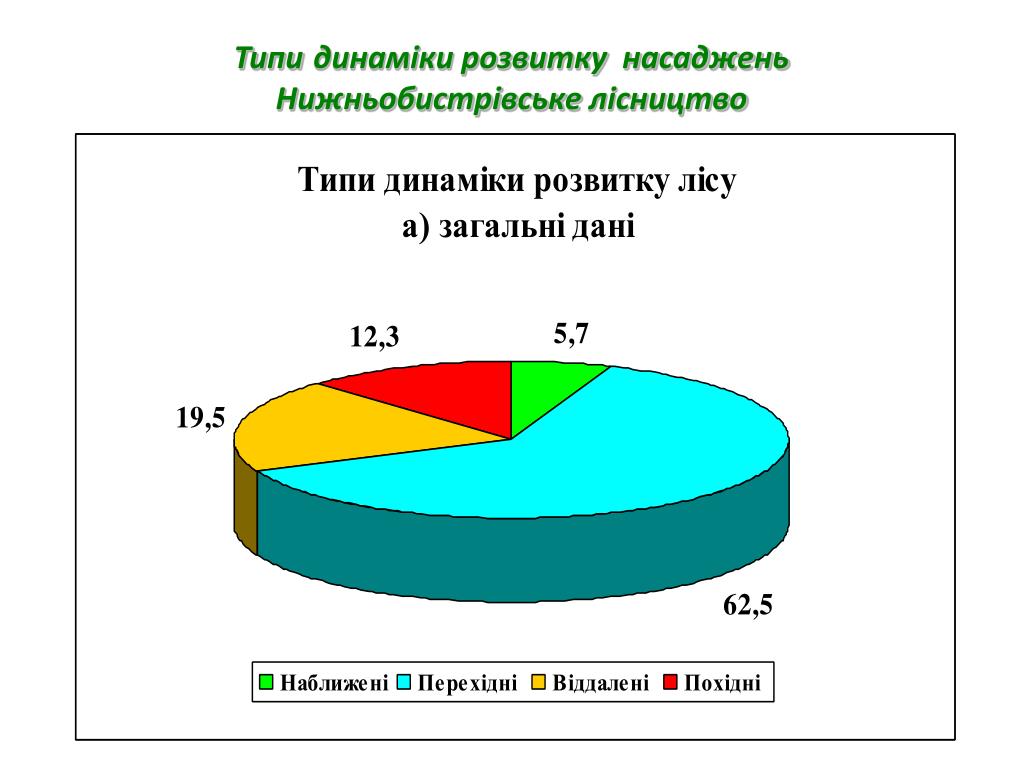 Типи динаміки розвитку насаджень
Нижньобистрівське лісництво

Типи динаміки розвитку лісу
а) загальні дані

12,3
5,7
19,5
62,5

Наближені Перехідні Віддалені Похідні